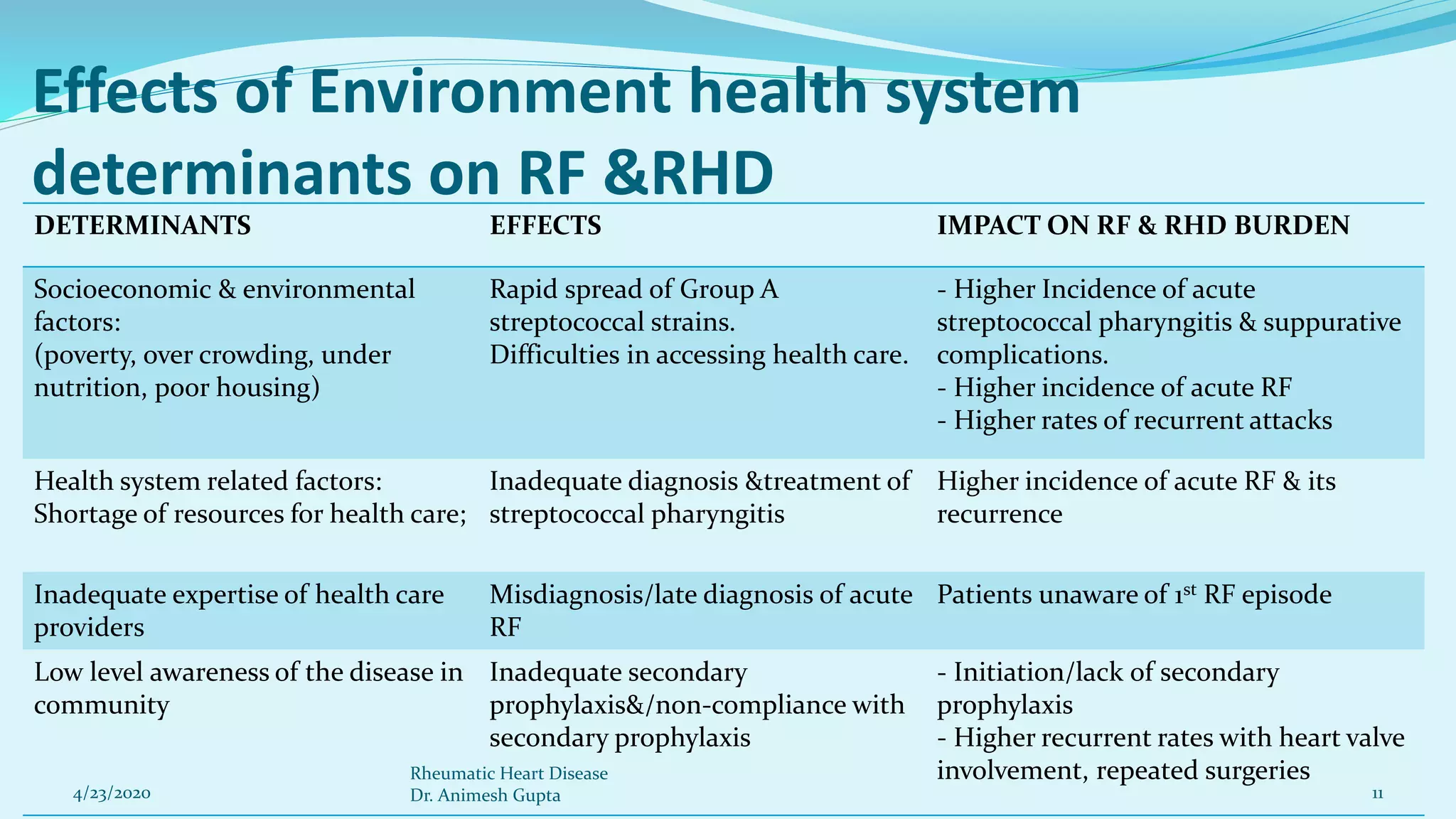 Effects of Environment health system determinants on RF &RHD

| DETERMINANTS | EFFECTS | IMPACT ON RF & RHD BURDEN |
|---|---|---|
| Socioeconomic & environmental factors: (poverty, over crowding, under nutrition, poor housing) | Rapid spread of Group A streptococcal strains. Difficulties in accessing health care. | - Higher Incidence of acute streptococcal pharyngitis & suppurative complications. - Higher incidence of acute RF - Higher rates of recurrent attacks |
| Health system related factors: Shortage of resources for health care; | Inadequate diagnosis &treatment of streptococcal pharyngitis | Higher incidence of acute RF & its recurrence |
| Inadequate expertise of health care providers | Misdiagnosis/late diagnosis of acute RF | Patients unaware of $1^{st}$ RF episode |
| Low level awareness of the disease in community | Inadequate secondary prophylaxis&/non-compliance with secondary prophylaxis | - Initiation/lack of secondary prophylaxis - Higher recurrent rates with heart valve involvement, repeated surgeries |

4/23/2020

Rheumatic Heart Disease
Dr. Animesh Gupta

11